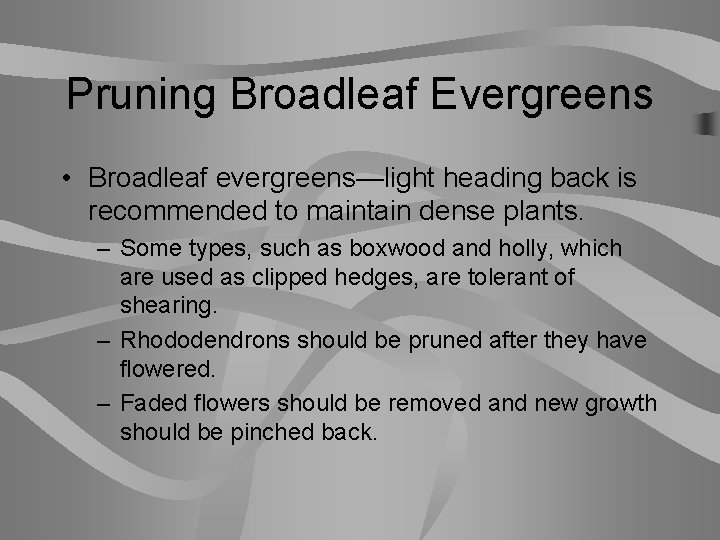 Pruning Broadleaf Evergreens

• Broadleaf evergreens—light heading back is recommended to maintain dense plants.

– Some types, such as boxwood and holly, which are used as clipped hedges, are tolerant of shearing.

– Rhododendrons should be pruned after they have flowered.

– Faded flowers should be removed and new growth should be pinched back.